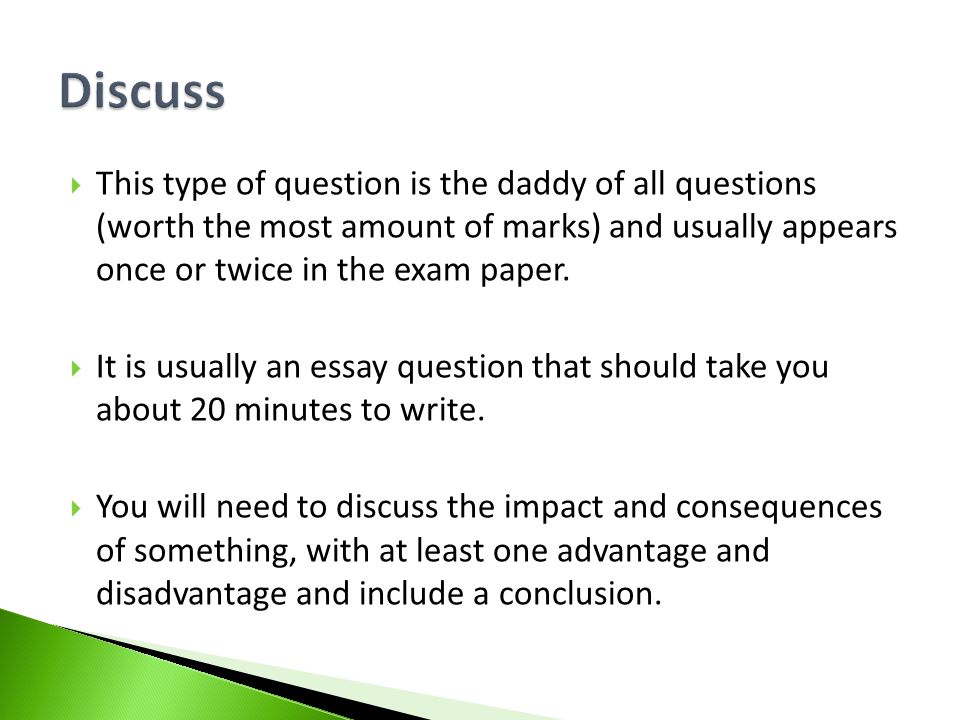 Discuss

This type of question is the daddy of all questions (worth the most amount of marks) and usually appears once or twice in the exam paper.

It is usually an essay question that should take you about 20 minutes to write.

You will need to discuss the impact and consequences of something, with at least one advantage and disadvantage and include a conclusion.